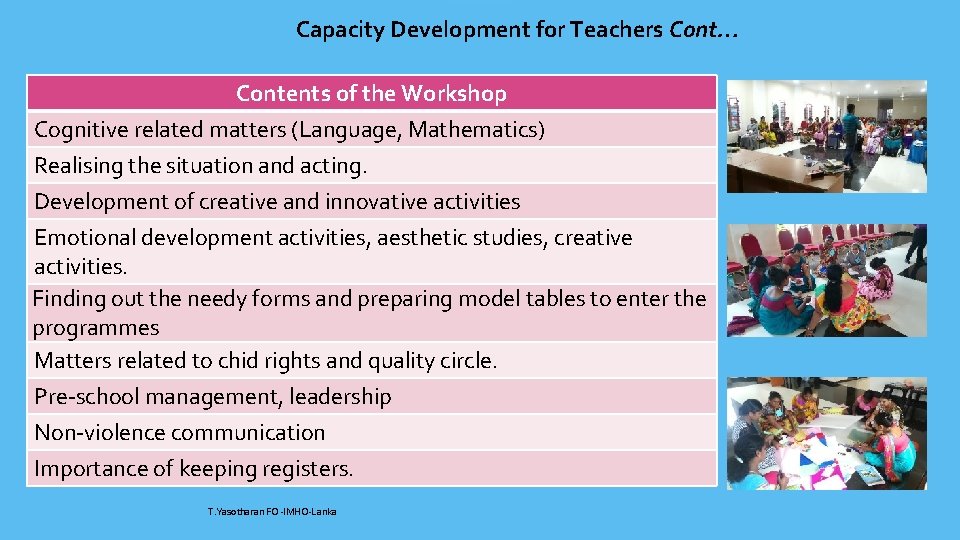 Capacity Development for Teachers Cont…

| Contents of the Workshop |
|---|
| Cognitive related matters (Language, Mathematics) |
| Realising the situation and acting. |
| Development of creative and innovative activities |
| Emotional development activities, aesthetic studies, creative activities. |
| Finding out the needy forms and preparing model tables to enter the programmes |
| Matters related to chid rights and quality circle. |
| Pre-school management, leadership |
| Non-violence communication |
| Importance of keeping registers. |

T.Yasotharan FO -IMHO-Lanka